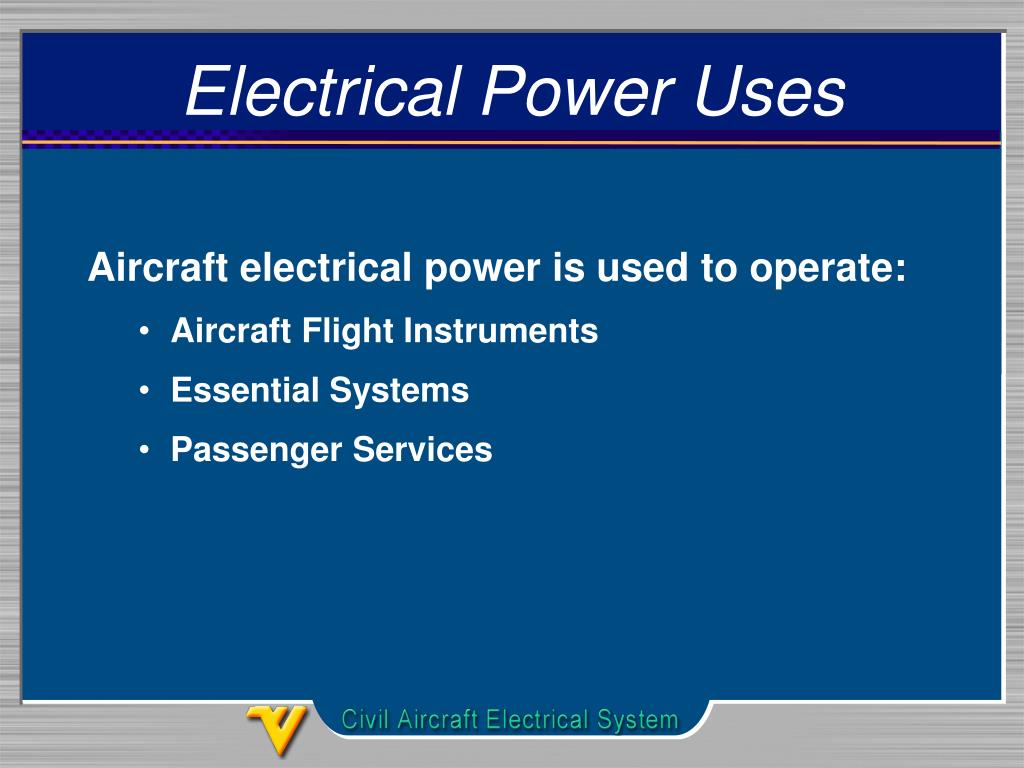 Electrical Power Uses

Aircraft electrical power is used to operate:

• Aircraft Flight Instruments
• Essential Systems
• Passenger Services

Civil Aircraft Electrical System